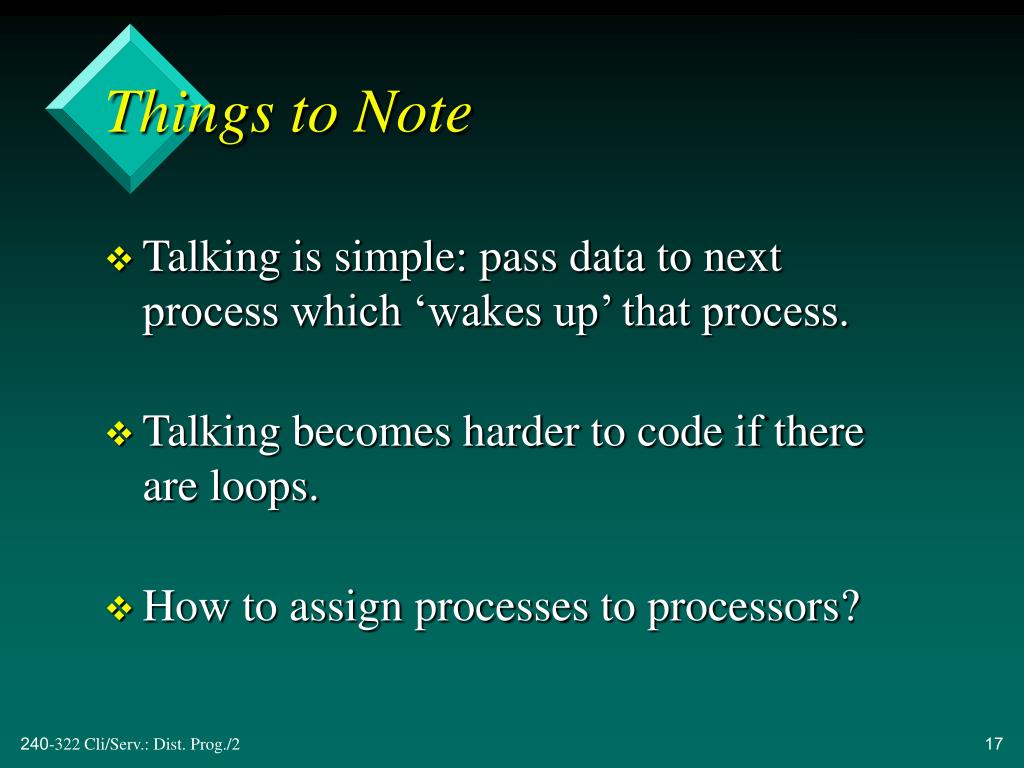 Things to Note

❖ Talking is simple: pass data to next process which ‘wakes up’ that process.

❖ Talking becomes harder to code if there are loops.

❖ How to assign processes to processors?

240-322 Cli/Serv.: Dist. Prog./2

17